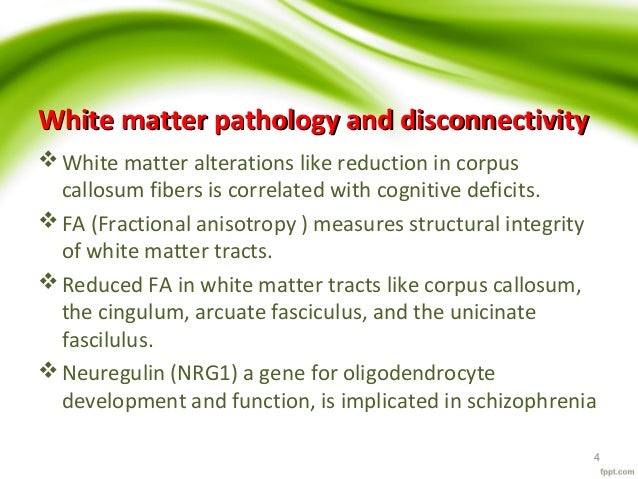 White matter pathology and disconnectivity

❖ White matter alterations like reduction in corpus callosum fibers is correlated with cognitive deficits.

❖ FA (Fractional anisotropy ) measures structural integrity of white matter tracts.

❖ Reduced FA in white matter tracts like corpus callosum, the cingulum, arcuate fasciculus, and the unicinate fascilulus.

❖ Neuregulin (NRG1) a gene for oligodendrocyte development and function, is implicated in schizophrenia

4

fppt.com